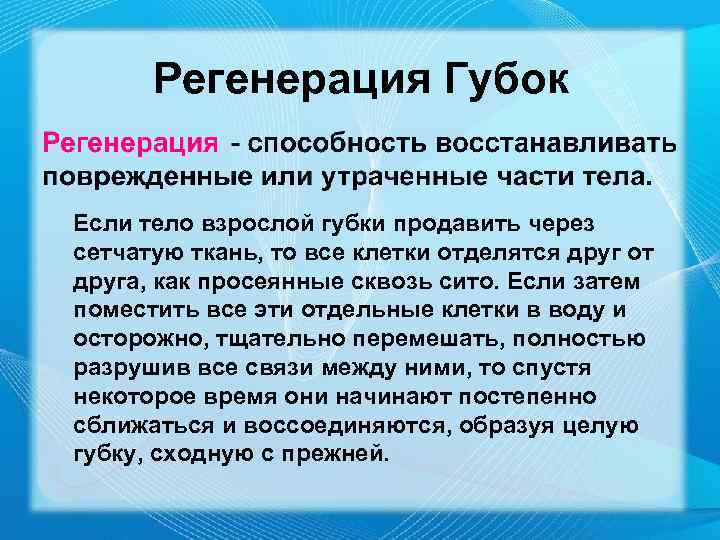 Регенерация Губок

Регенерация - способность восстанавливать поврежденные или утраченные части тела.

Если тело взрослой губки продавить через сетчатую ткань, то все клетки отделятся друг от друга, как просеянные сквозь сито. Если затем поместить все эти отдельные клетки в воду и осторожно, тщательно перемешать, полностью разрушив все связи между ними, то спустя некоторое время они начинают постепенно сближаться и воссоединяются, образуя целую губку, сходную с прежней.